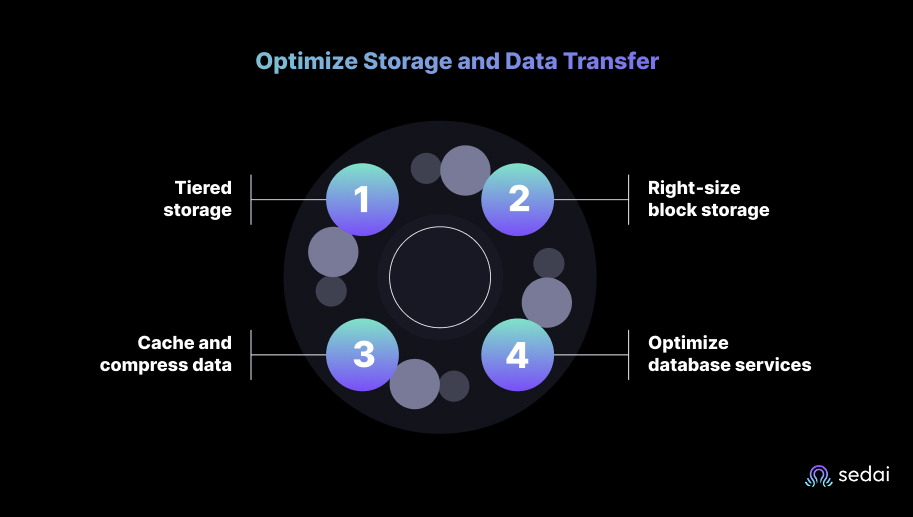 Optimize Storage and Data Transfer

Tiered storage

1

2

Right-size block storage

Cache and compress data

3

4

Optimize database services

sedai